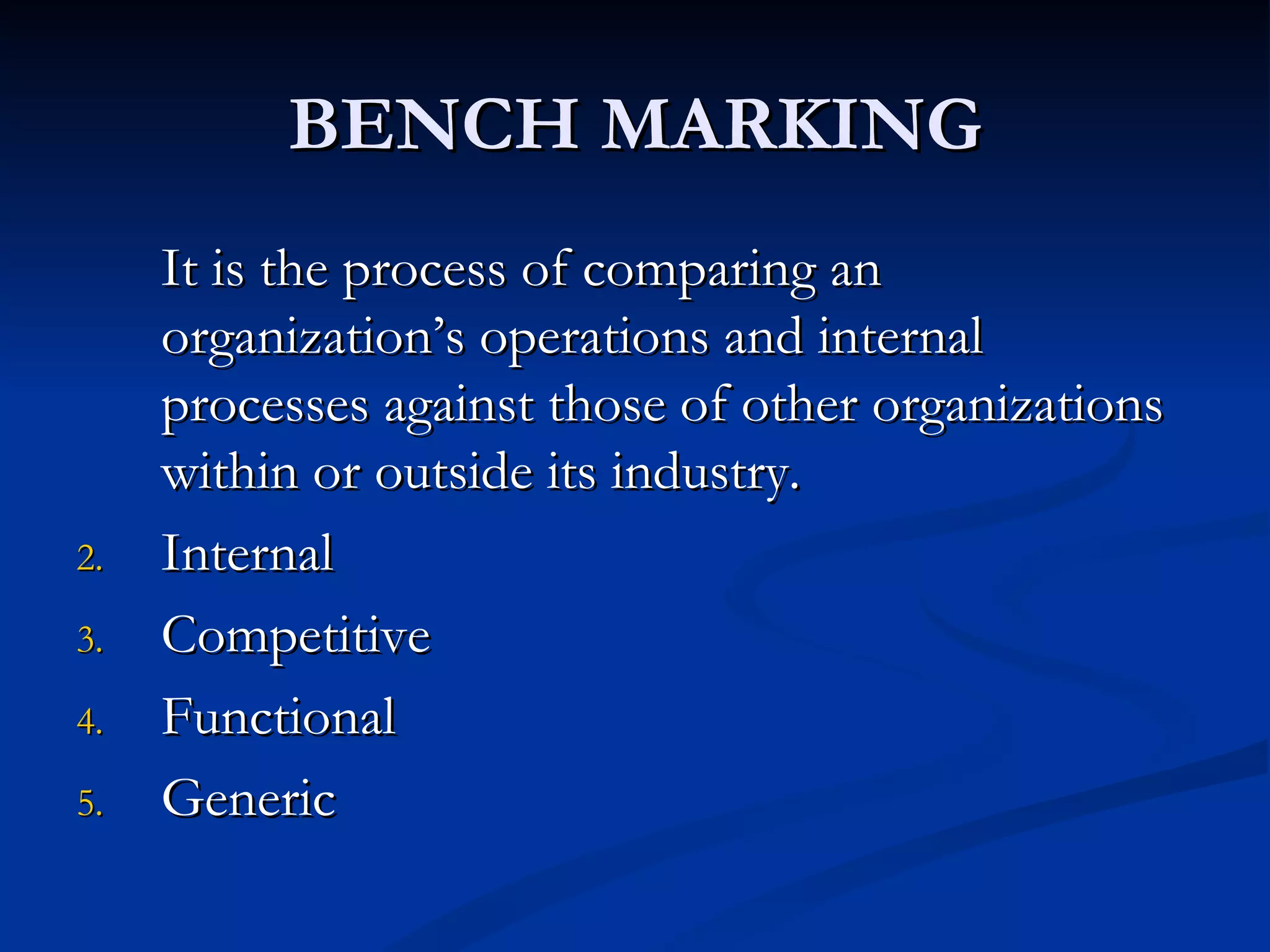 BENCH MARKING

It is the process of comparing an organization’s operations and internal processes against those of other organizations within or outside its industry.

2. Internal
3. Competitive
4. Functional
5. Generic